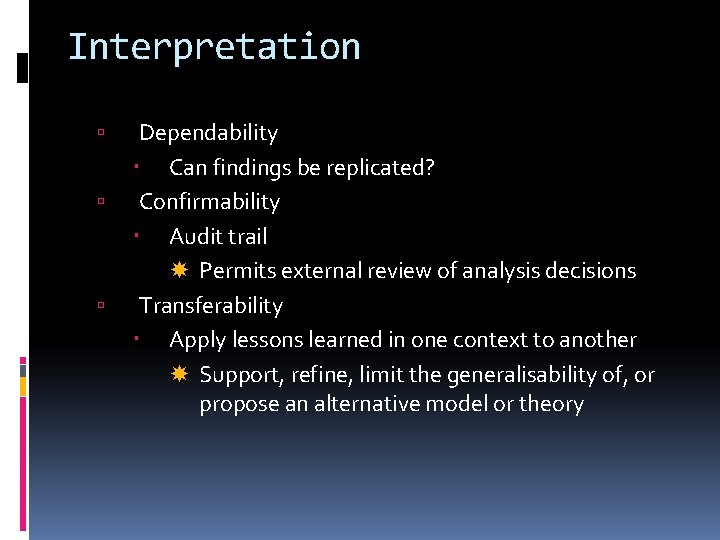 Interpretation

Dependability

Can findings be replicated?

Confirmability

Audit trail

Permits external review of analysis decisions

Transferability

Apply lessons learned in one context to another

Support, refine, limit the generalisability of, or propose an alternative model or theory